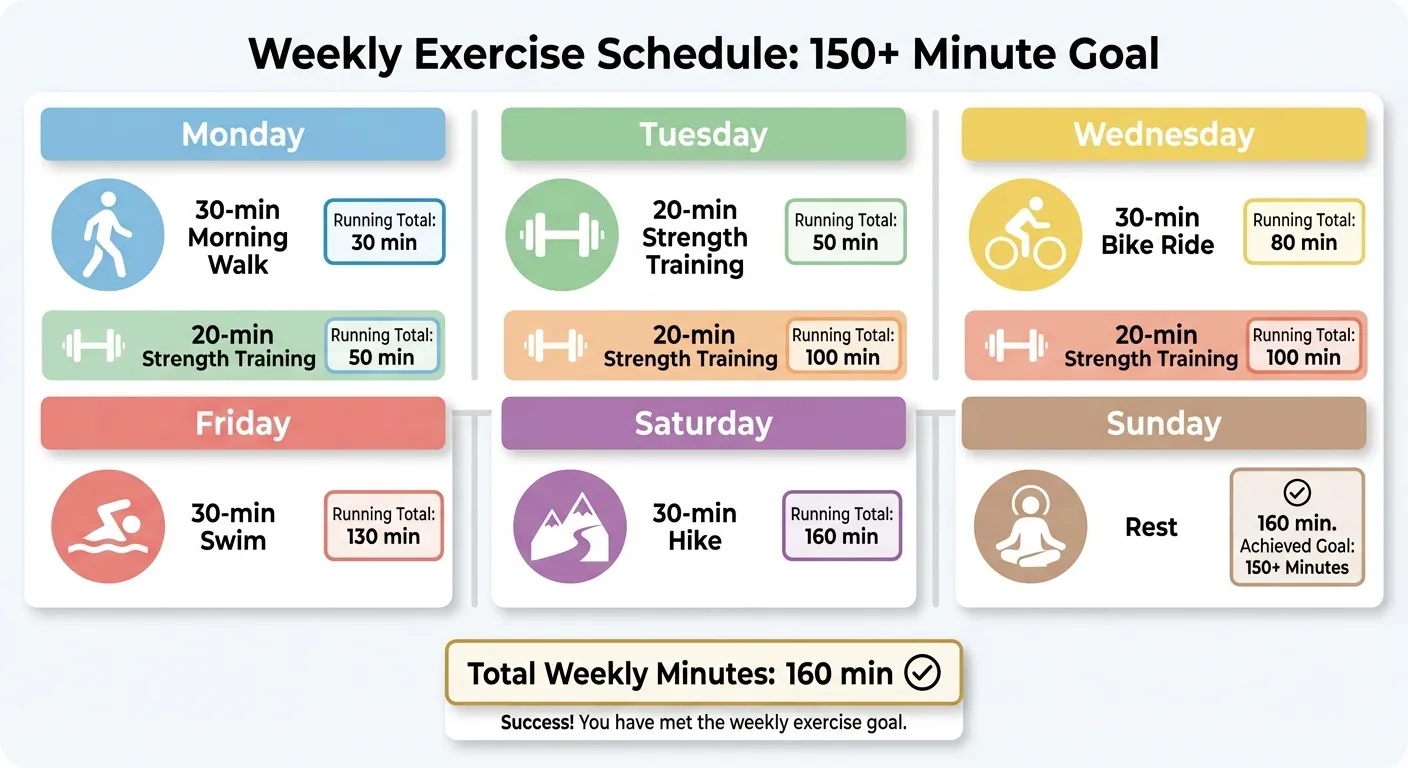 Weekly Exercise Schedule: 150+ Minute Goal

Monday

30-min Morning Walk

Running Total: 30 min

20-min Strength Training

Running Total: 50 min

Tuesday

20-min Strength Training

Running Total: 50 min

20-min Strength Training

Running Total: 100 min

Wednesday

30-min Bike Ride

Running Total: 80 min

20-min Strength Training

Running Total: 100 min

Friday

30-min Swim

Running Total: 130 min

Saturday

30-min Hike

Running Total: 160 min

Sunday

Rest

160 min. Achieved Goal: 150+ Minutes

Total Weekly Minutes: 160 min

Success! You have met the weekly exercise goal.